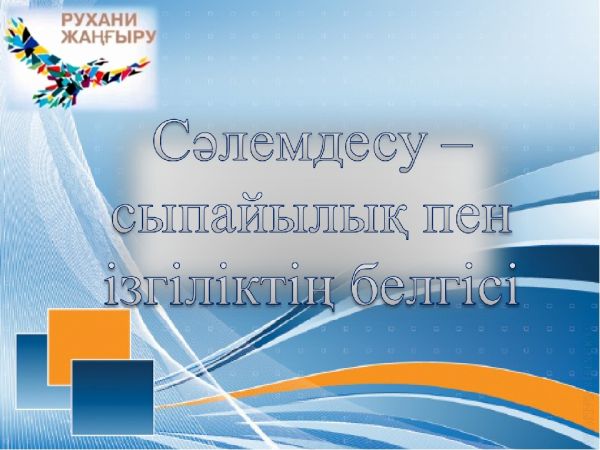 РУХАНИ ЖАҢҒЫРУ

Сәлемдесу – сыпайылық пен ізгіліктің белгісі